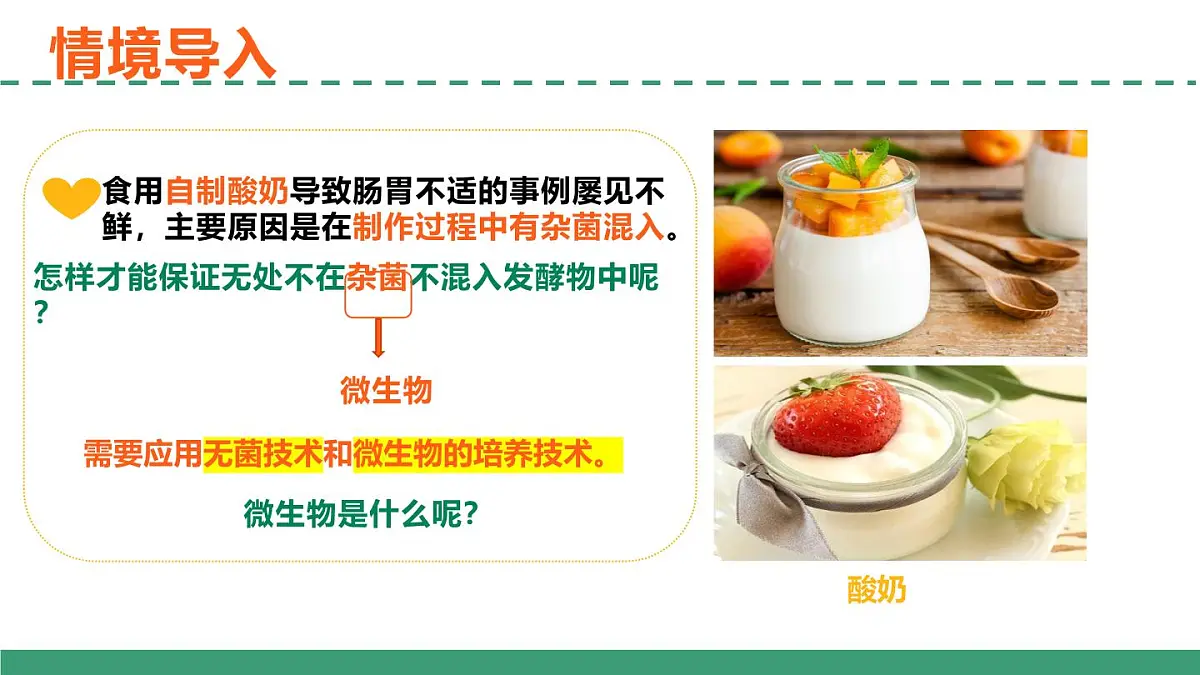 情境导入

食用自制酸奶导致肠胃不适的事例屡见不鲜，主要原因是在制作过程中有杂菌混入。

怎样才能保证无处不在杂菌不混入发酵物中呢？

微生物

需要应用无菌技术和微生物的培养技术。

微生物是什么呢？

酸奶